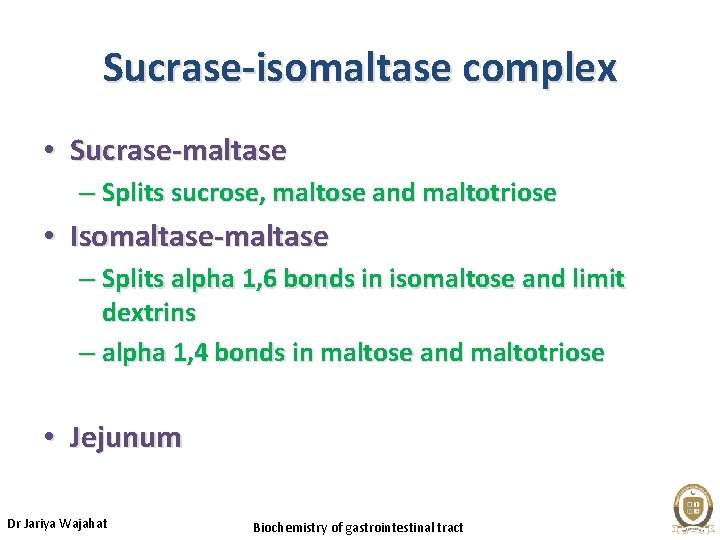 Sucrase-isomaltase complex

• Sucrase-maltase
– Splits sucrose, maltose and maltotriose

• Isomaltase-maltase
– Splits alpha 1,6 bonds in isomaltose and limit dextrins
– alpha 1,4 bonds in maltose and maltotriose

• Jejunum

Dr Jariya Wajahat

Biochemistry of gastrointestinal tract